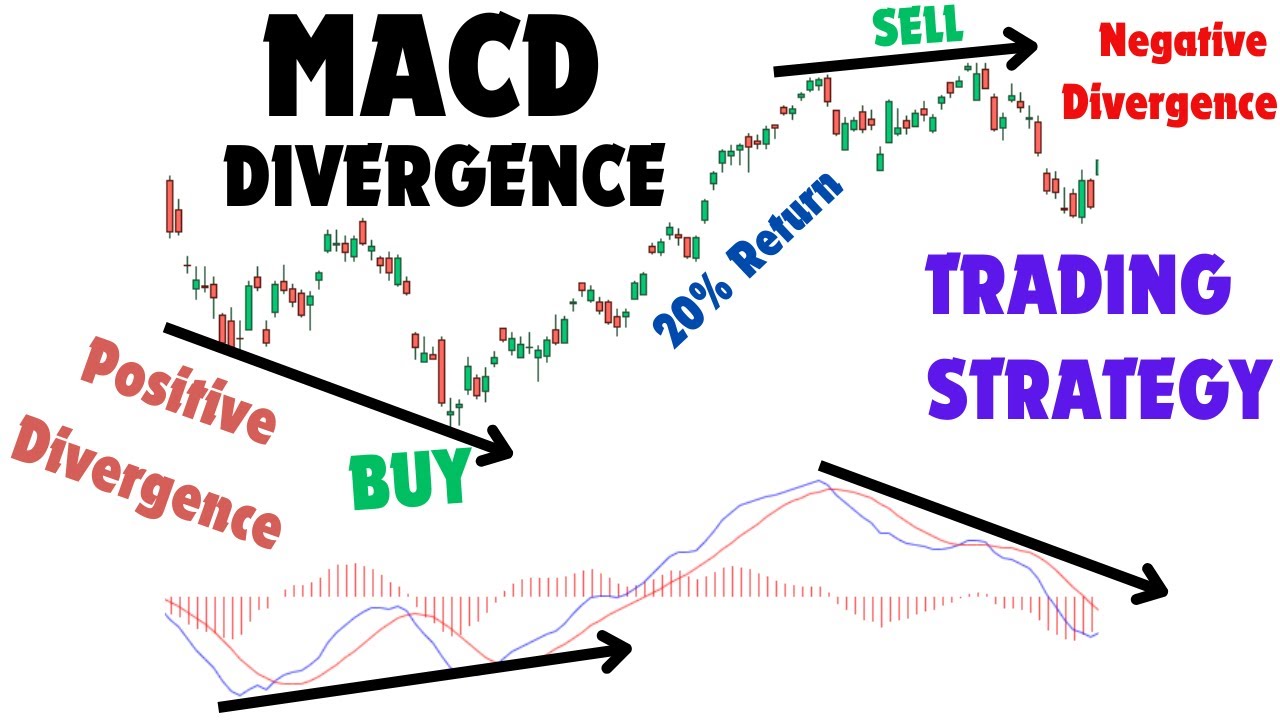 MACD DIVERGENCE

SELL

Negative Divergence

20% Return

TRADING STRATEGY

Positive Divergence

BUY